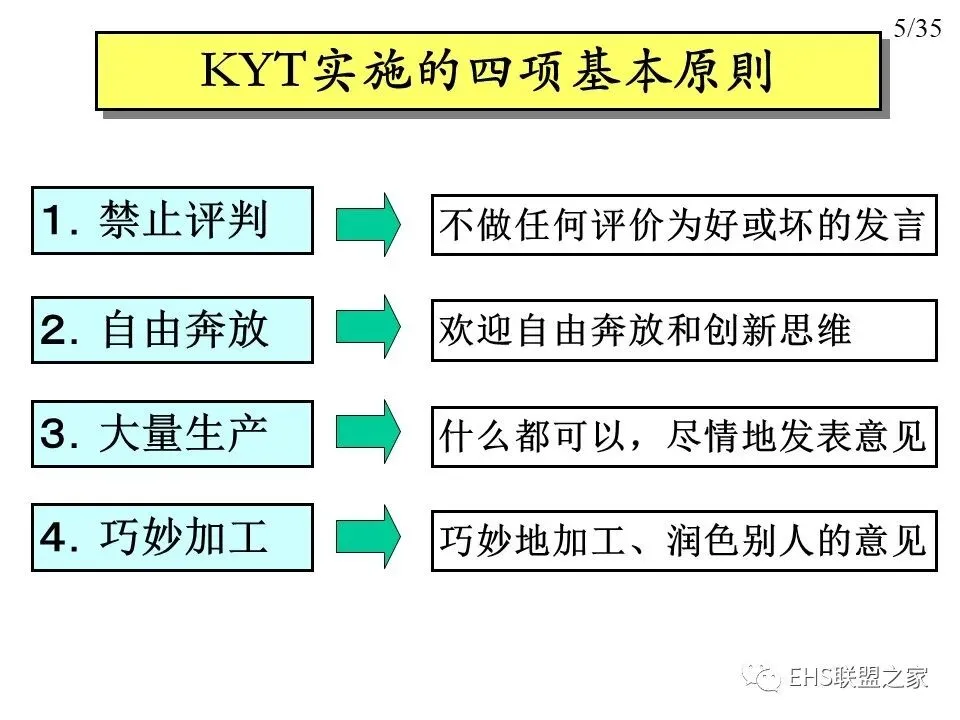 5/35

KYT实施的四项基本原则

1. 禁止评判
不做任何评价为好或坏的发言

2. 自由奔放
欢迎自由奔放和创新思维

3. 大量生产
什么都可以，尽情地发表意见

4. 巧妙加工
巧妙地加工、润色别人的意见

EHS联盟之家